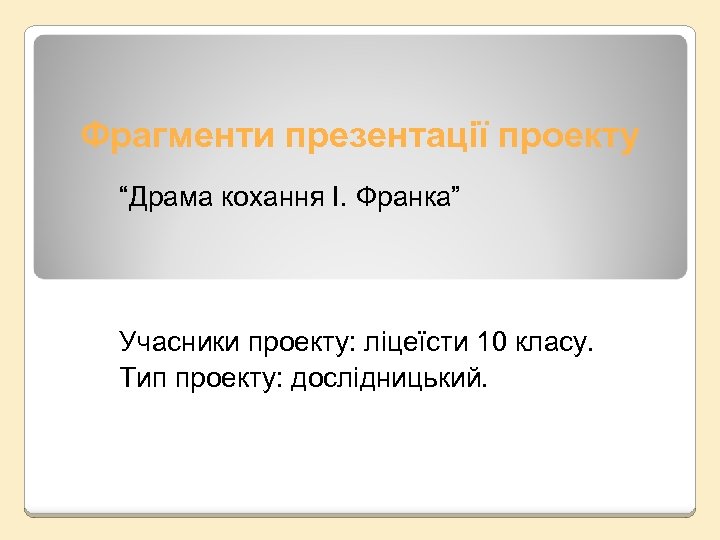 Фрагменти презентації проекту

“Драма кохання І. Франка”

Учасники проекту: ліцеїсти 10 класу.
Тип проекту: дослідницький.